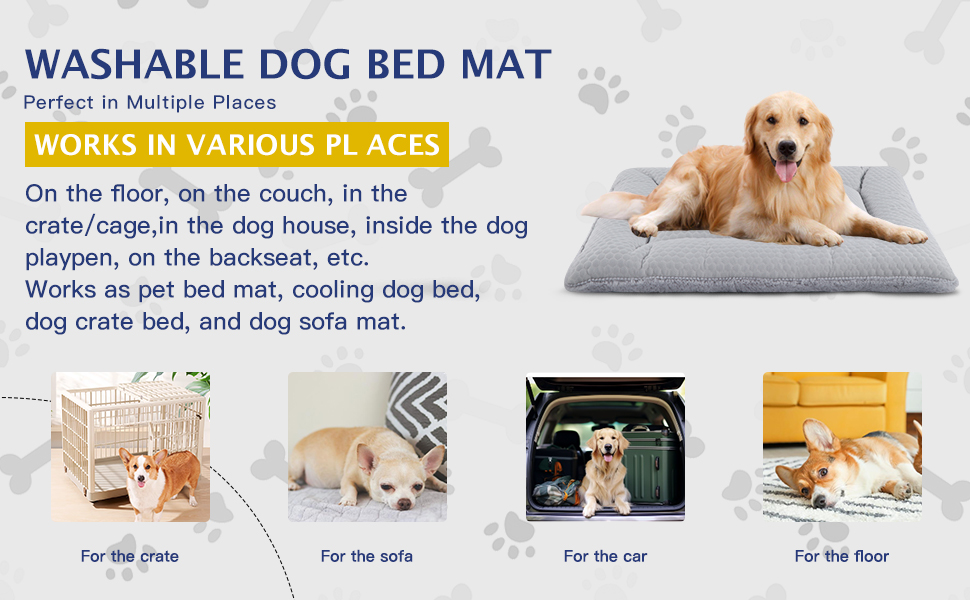 WASHABLE DOG BED MAT
Perfect in Multiple Places

WORKS IN VARIOUS PL ACES

On the floor, on the couch, in the crate/cage,in the dog house, inside the dog playpen, on the backseat, etc.
Works as pet bed mat, cooling dog bed, dog crate bed, and dog sofa mat.

For the crate

For the sofa

For the car

For the floor